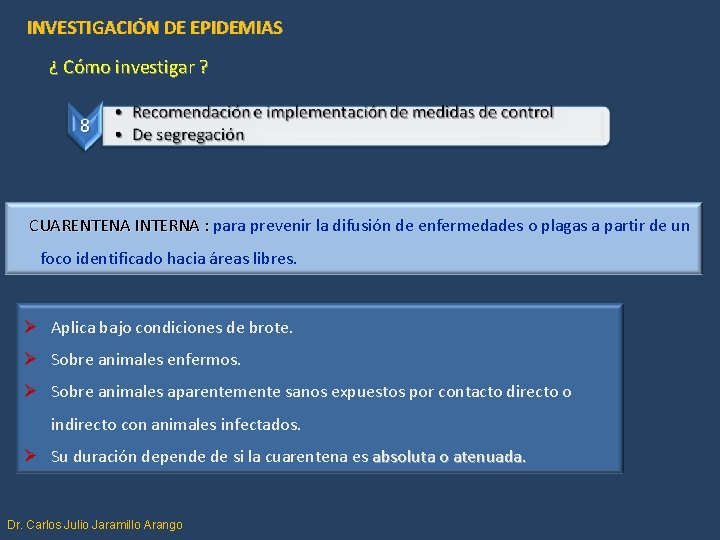 INVESTIGACIÓN DE EPIDEMIAS

¿ Cómo investigar ?

8

• Recomendación e implementación de medidas de control
• De segregación

CUARENTENA INTERNA : para prevenir la difusión de enfermedades o plagas a partir de un foco identificado hacia áreas libres.

➤ Aplica bajo condiciones de brote.
➤ Sobre animales enfermos.
➤ Sobre animales aparentemente sanos expuestos por contacto directo o indirecto con animales infectados.
➤ Su duración depende de si la cuarentena es absoluta o atenuada.

Dr. Carlos Julio Jaramillo Arango